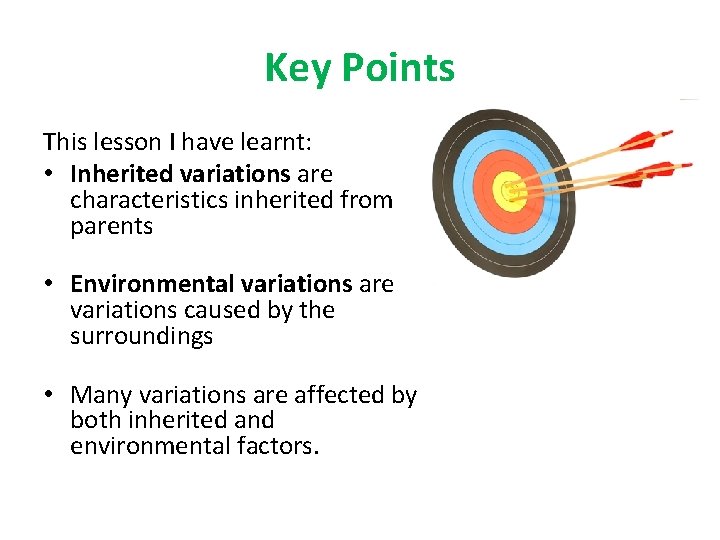 Key Points

This lesson I have learnt:

• Inherited variations are characteristics inherited from parents

• Environmental variations are variations caused by the surroundings

• Many variations are affected by both inherited and environmental factors.